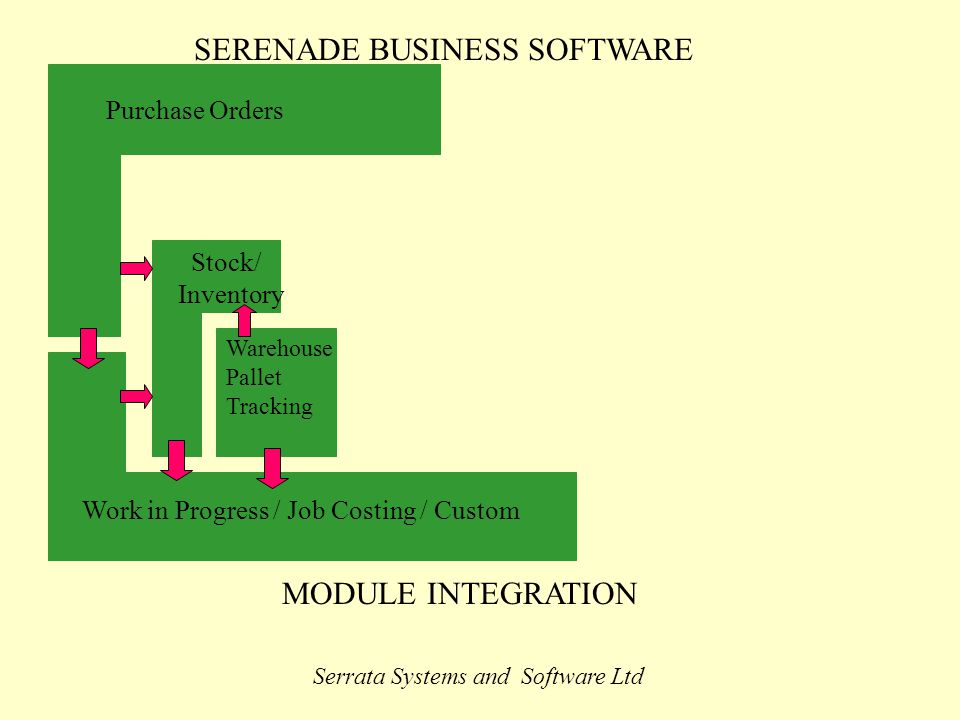 SERENADE BUSINESS SOFTWARE

Purchase Orders

Stock/
Inventory

Warehouse
Pallet
Tracking

Work in Progress / Job Costing / Custom

MODULE INTEGRATION

Serrata Systems and Software Ltd